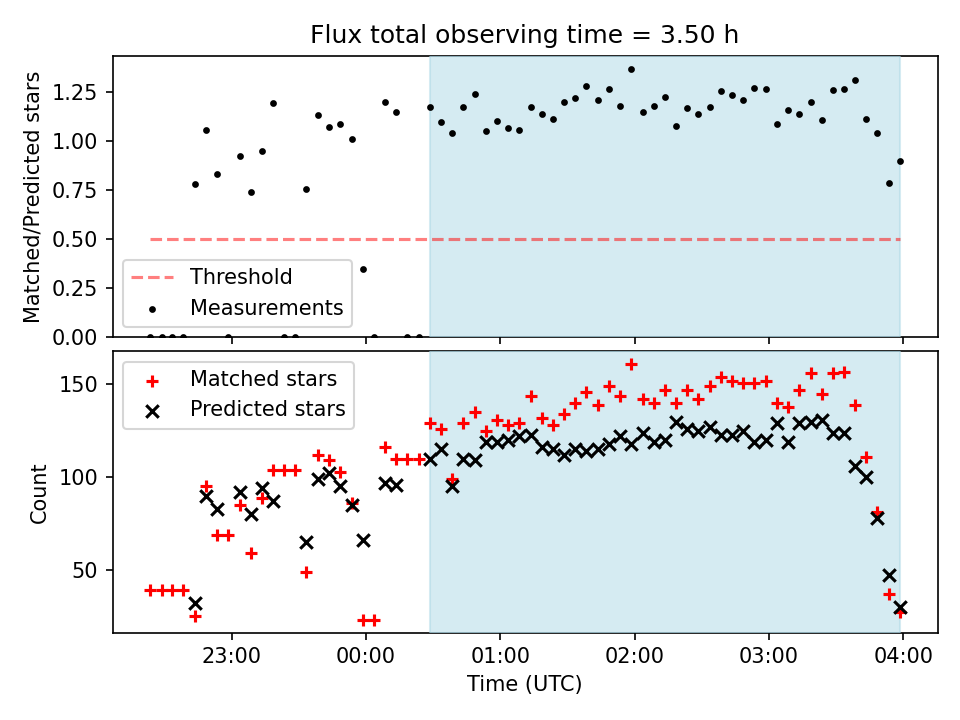 Flux total observing time = 3.50 h

Matched/Predicted stars

1.25
1.00
0.75
0.50
0.25
0.00

Threshold
Measurements

Count

150
100
50

Matched stars
Predicted stars

23:00
00:00
01:00
02:00
03:00
04:00

Time (UTC)